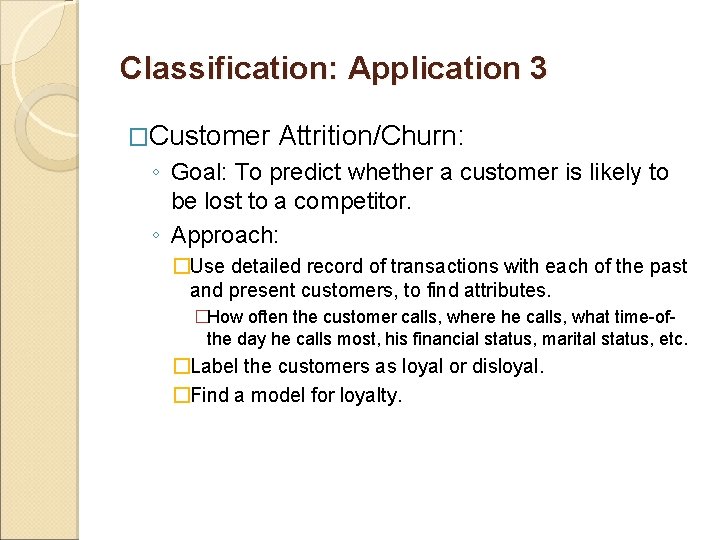 Classification: Application 3

□Customer Attrition/Churn:

◦ Goal: To predict whether a customer is likely to be lost to a competitor.

◦ Approach:

□Use detailed record of transactions with each of the past and present customers, to find attributes.

□How often the customer calls, where he calls, what time-of-the day he calls most, his financial status, marital status, etc.

□Label the customers as loyal or disloyal.

□Find a model for loyalty.